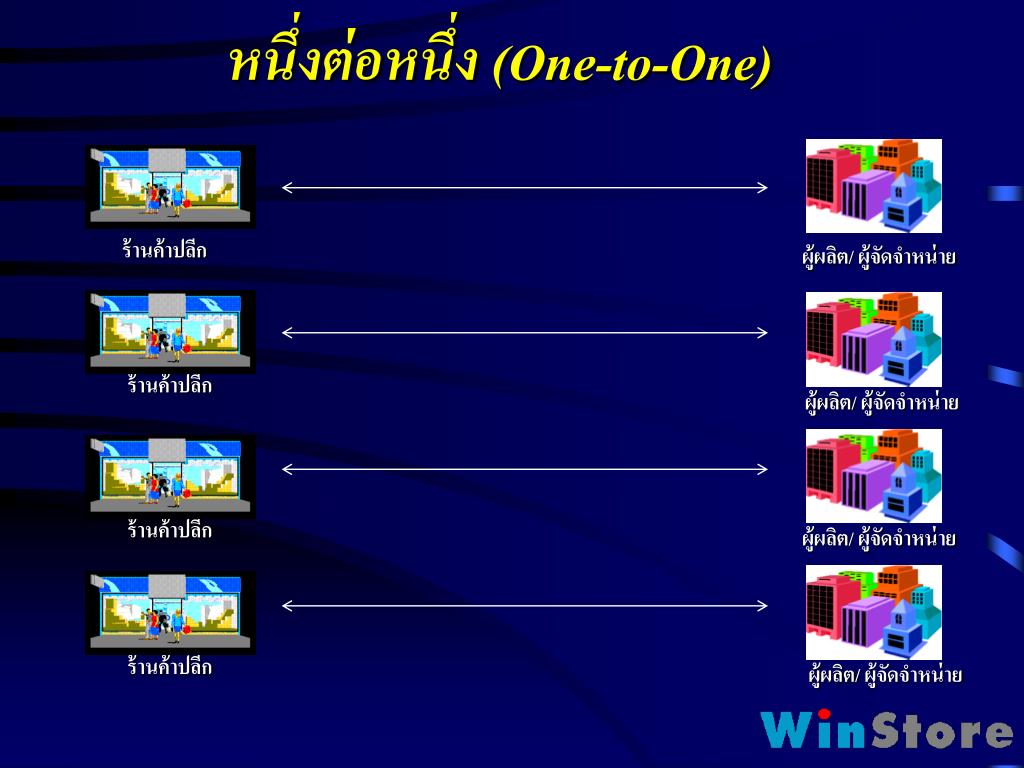 หนึ่งต่อหนึ่ง (One-to-One)

ร้านค้าปลีก

ผู้ผลิต/ ผู้จัดจำหน่าย

ร้านค้าปลีก

ผู้ผลิต/ ผู้จัดจำหน่าย

ร้านค้าปลีก

ผู้ผลิต/ ผู้จัดจำหน่าย

ร้านค้าปลีก

ผู้ผลิต/ ผู้จัดจำหน่าย

WinStore